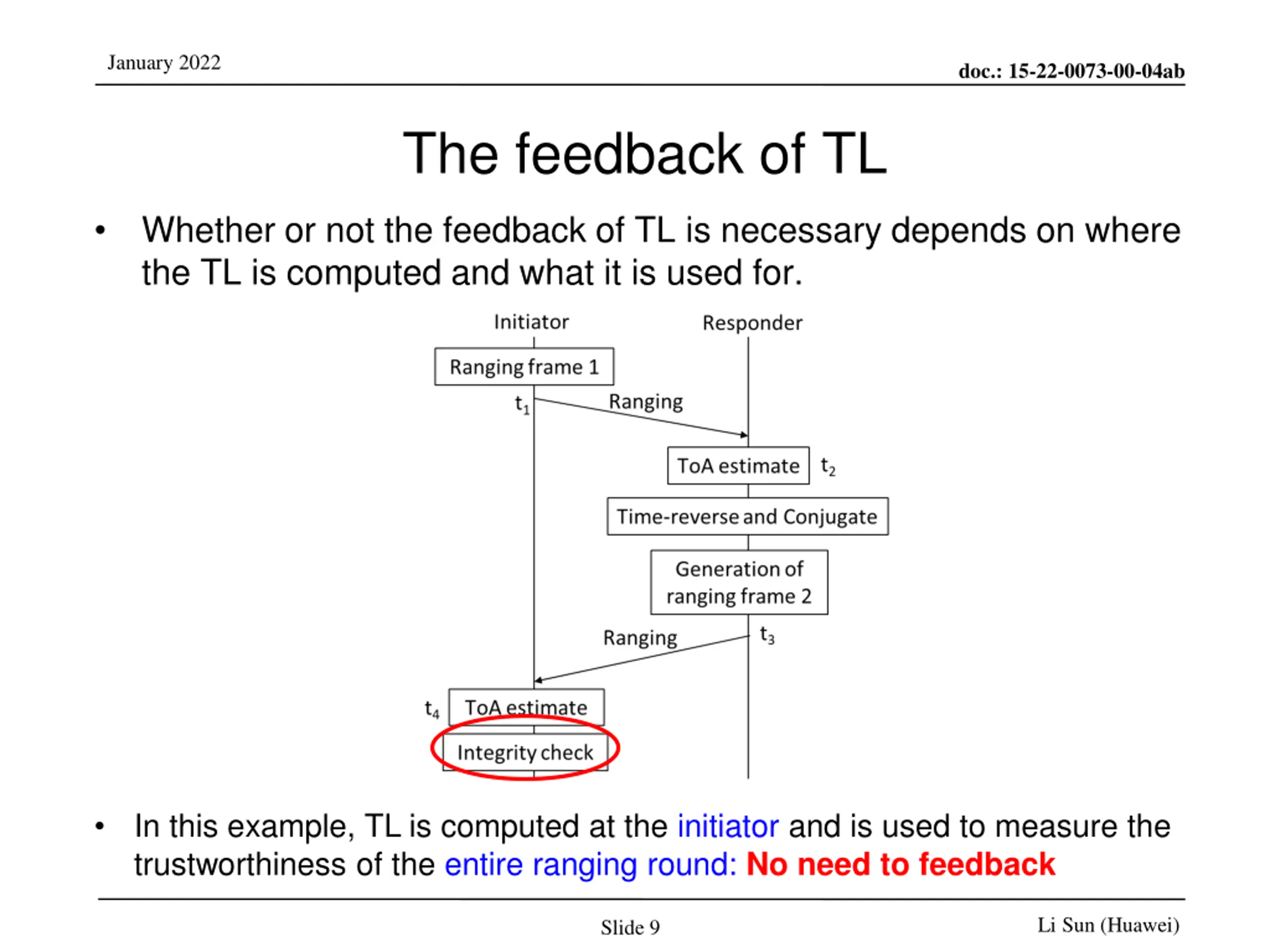 January 2022

doc.: 15-22-0073-00-04ab

The feedback of TL

• Whether or not the feedback of TL is necessary depends on where the TL is computed and what it is used for.

Initiator

Responder

Ranging frame 1

$t_1$

Ranging

ToA estimate

$t_2$

Time-reverse and Conjugate

Generation of ranging frame 2

Ranging

$t_3$

$t_4$

ToA estimate

Integrity check

• In this example, TL is computed at the initiator and is used to measure the trustworthiness of the entire ranging round: No need to feedback

Slide 9

Li Sun (Huawei)